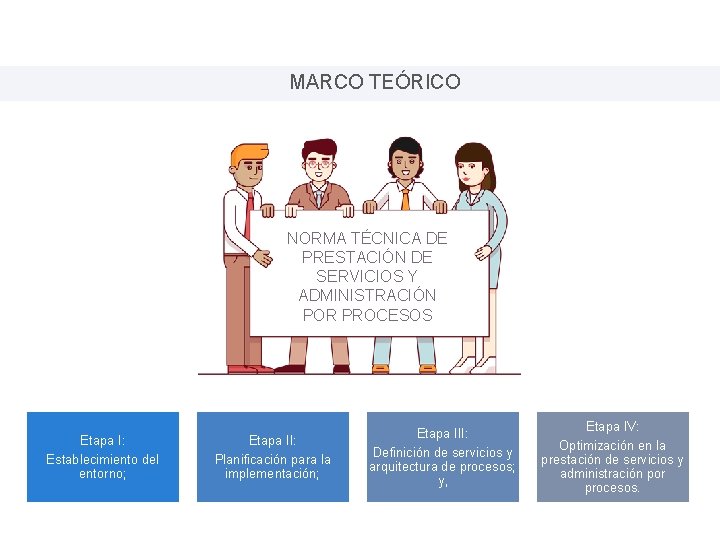 MARCO TEÓRICO

NORMA TÉCNICA DE PRESTACIÓN DE SERVICIOS Y ADMINISTRACIÓN POR PROCESOS

Etapa I:
Establecimiento del entorno;

Etapa II:
Planificación para la implementación;

Etapa III:
Definición de servicios y arquitectura de procesos; y,

Etapa IV:
Optimización en la prestación de servicios y administración por procesos.